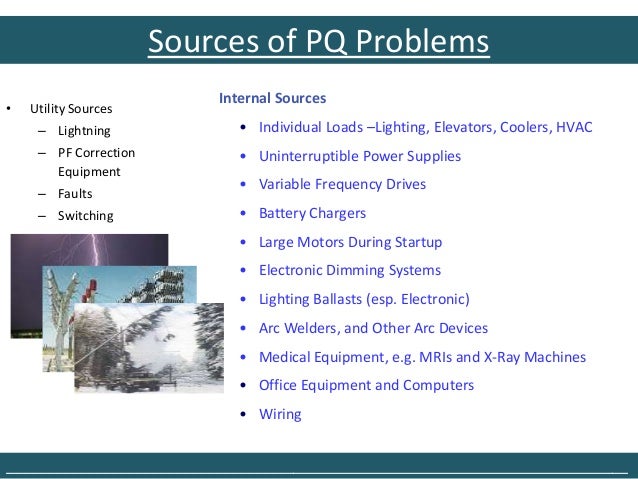 Sources of PQ Problems

• Utility Sources
– Lightning
– PF Correction Equipment
– Faults
– Switching

Internal Sources

• Individual Loads –Lighting, Elevators, Coolers, HVAC
• Uninterruptible Power Supplies
• Variable Frequency Drives
• Battery Chargers
• Large Motors During Startup
• Electronic Dimming Systems
• Lighting Ballasts (esp. Electronic)
• Arc Welders, and Other Arc Devices
• Medical Equipment, e.g. MRIs and X-Ray Machines
• Office Equipment and Computers
• Wiring